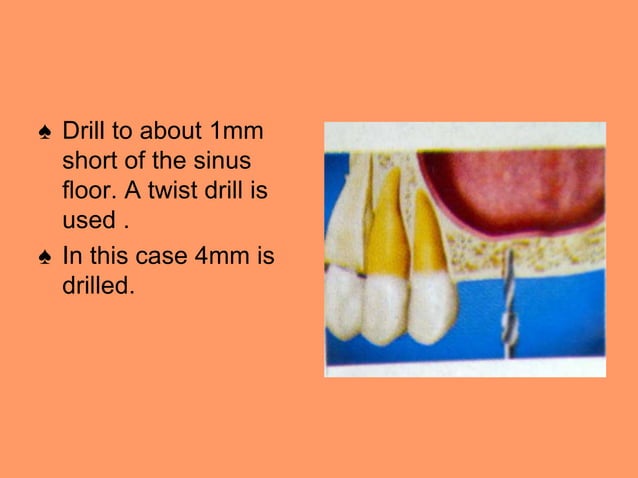 ♠ Drill to about 1mm short of the sinus floor. A twist drill is used .

♠ In this case 4mm is drilled.